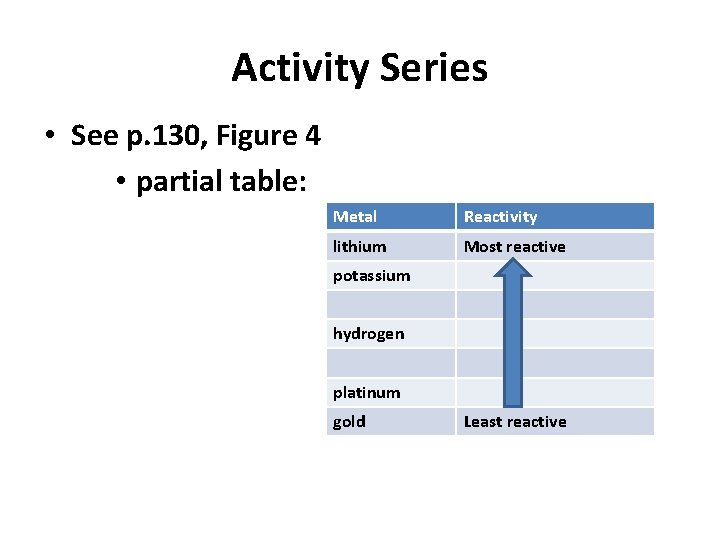 Activity Series

• See p.130, Figure 4
  • partial table:

| Metal | Reactivity |
|---|---|
| lithium | Most reactive |
| potassium | |
| | |
| hydrogen | |
| | |
| platinum | |
| gold | Least reactive |